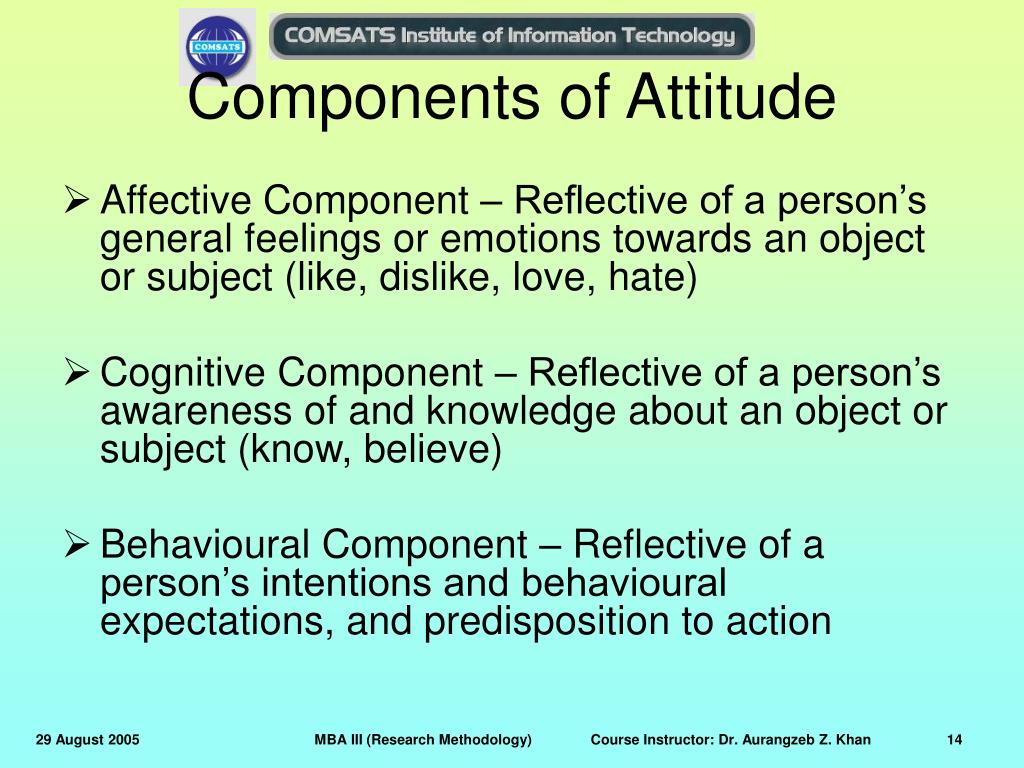 COMSATS

COMSATS Institute of Information Technology

Components of Attitude

➢ Affective Component – Reflective of a person's general feelings or emotions towards an object or subject (like, dislike, love, hate)

➢ Cognitive Component – Reflective of a person's awareness of and knowledge about an object or subject (know, believe)

➢ Behavioural Component – Reflective of a person's intentions and behavioural expectations, and predisposition to action

29 August 2005 MBA III (Research Methodology) Course Instructor: Dr. Aurangzeb Z. Khan 14